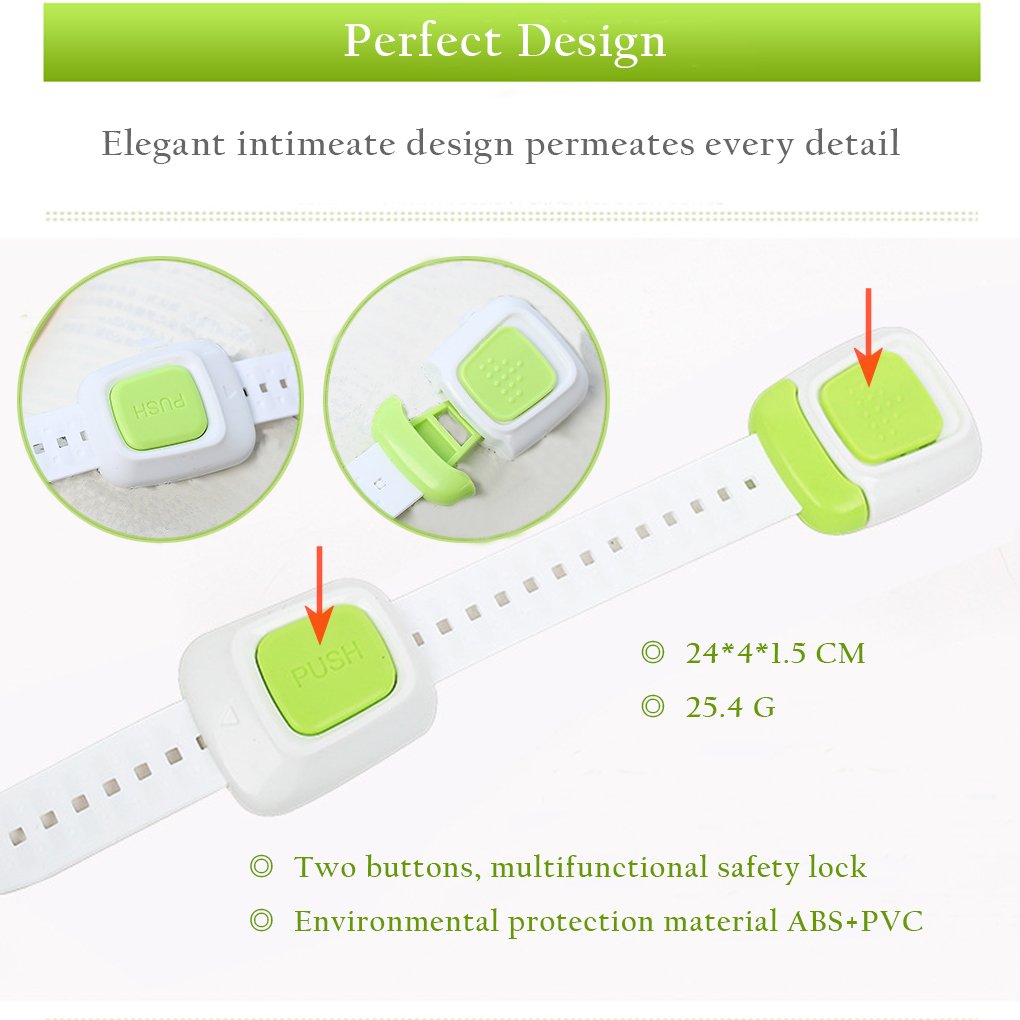 Perfect Design

Elegant intimeate design permeates every detail

PUSH

PUSH

◎ 24*4*1.5 CM

◎ 25.4 G

◎ Two buttons, multifunctional safety lock

◎ Environmental protection material ABS+PVC